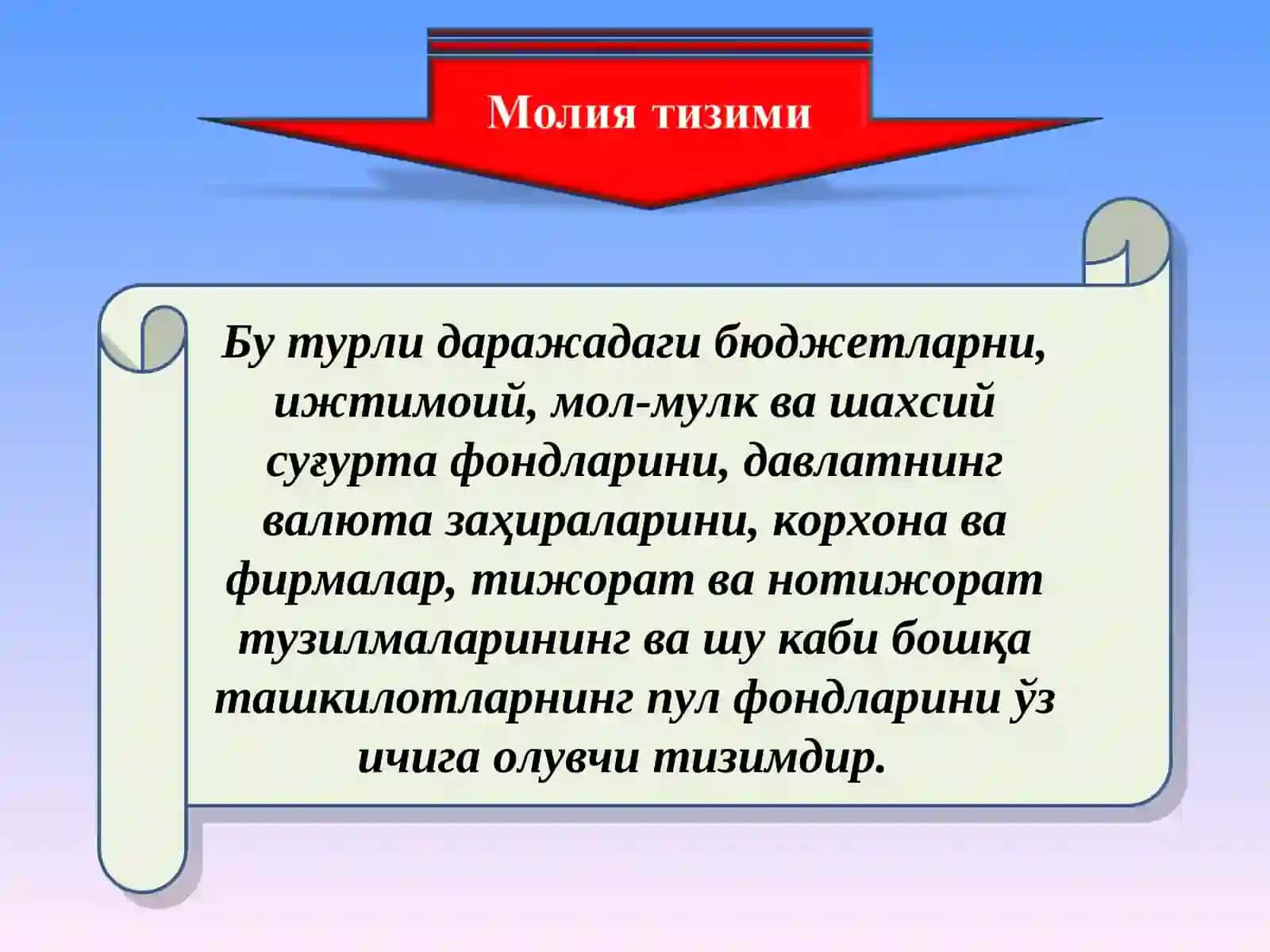 Молия тизими

Бу турли даражадаги бюджетларни, ижтимоий, мол-мулк ва шахсий суғурта фондларини, давлатнинг валюта заҳираларини, корхона ва фирмалар, тижорат ва нотижорат тузилмаларининг ва шу каби бошқа ташкилотларнинг пул фондларини ўз ичига олувчи тизимдир.